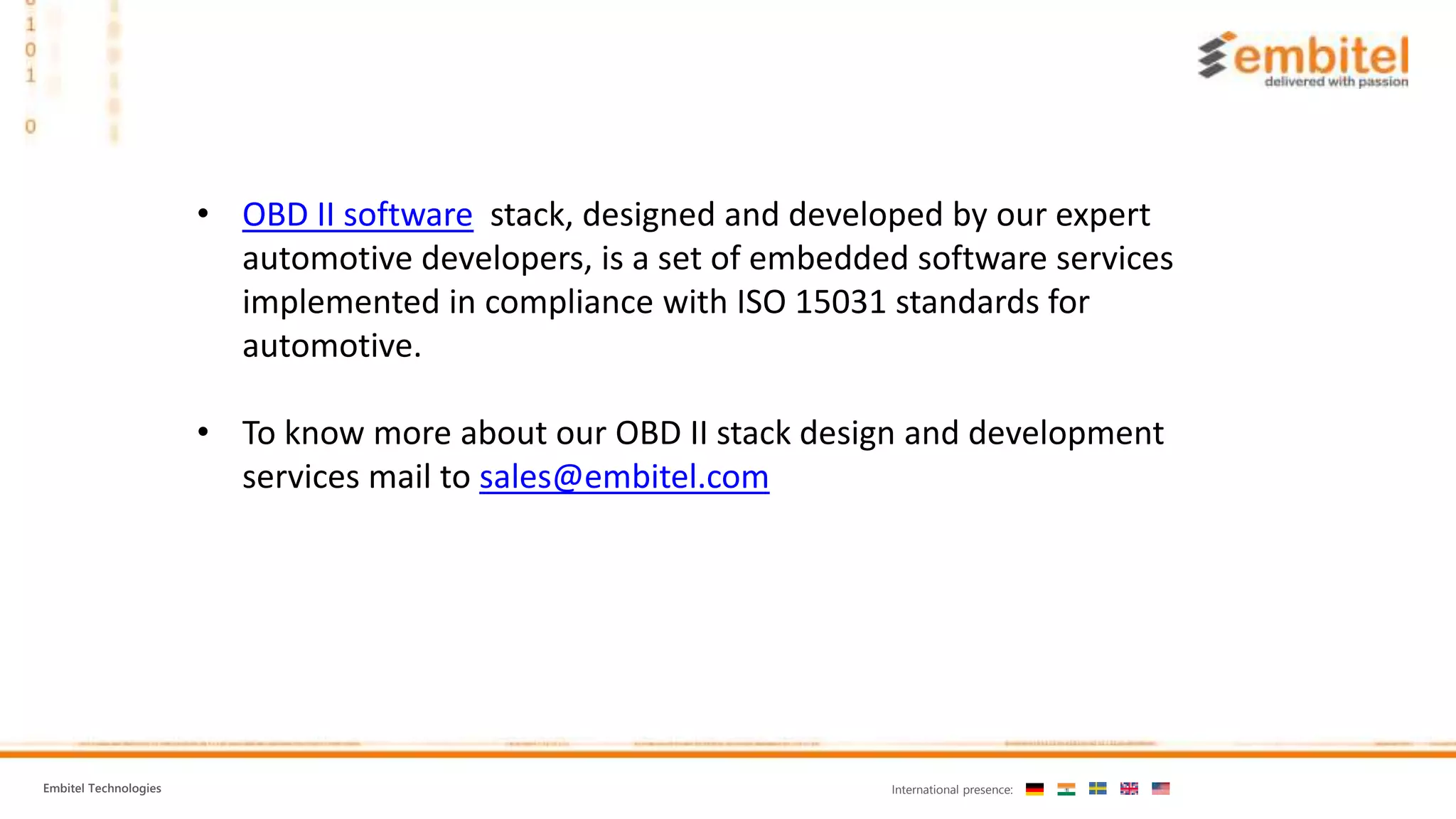 1
0
1

0

embitel
delivered with passion

• OBD II software stack, designed and developed by our expert automotive developers, is a set of embedded software services implemented in compliance with ISO 15031 standards for automotive.

• To know more about our OBD II stack design and development services mail to sales@embitel.com

Embitel Technologies

International presence: